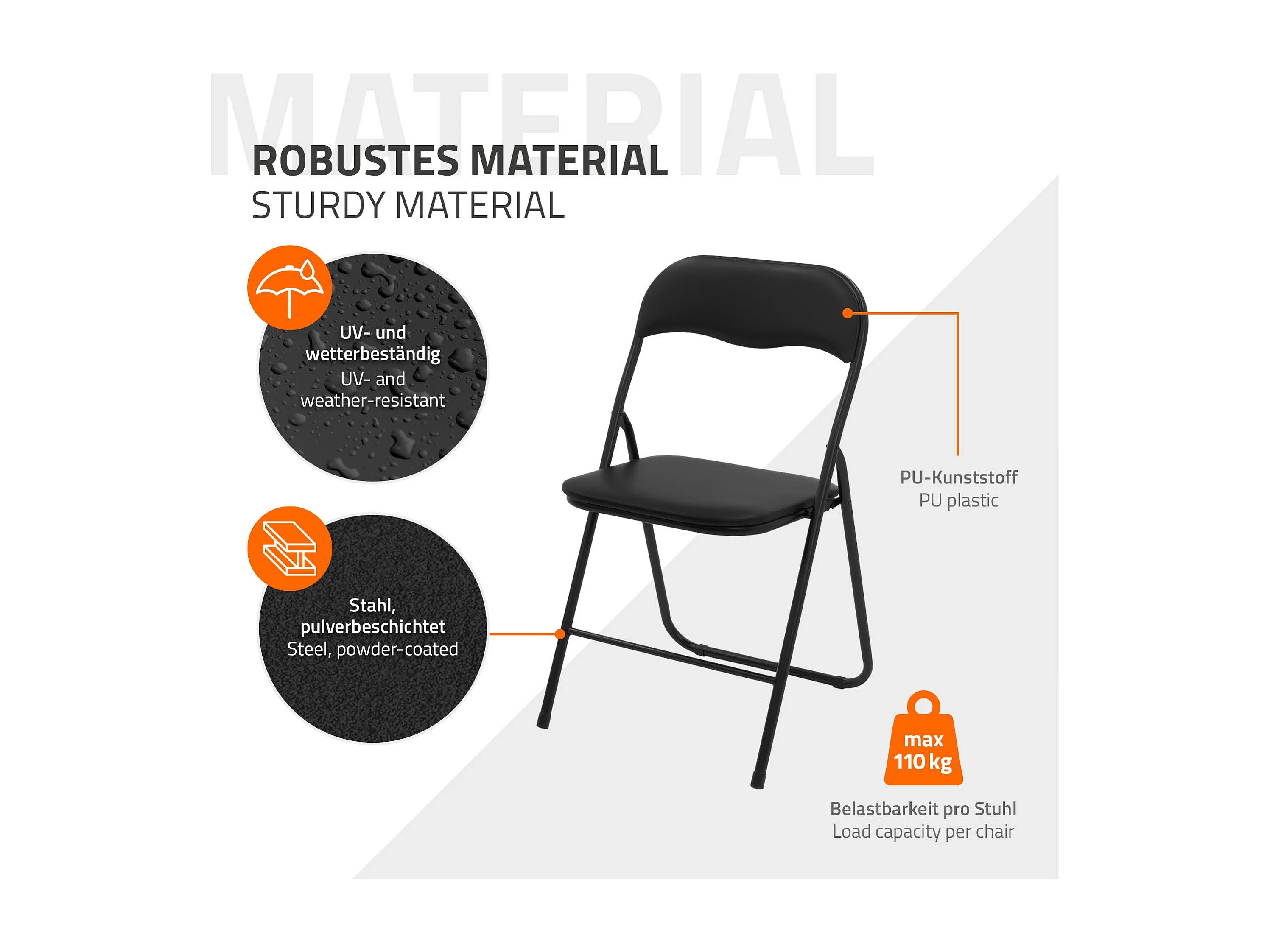 MATERIAL

ROBUSTES MATERIAL
STURDY MATERIAL

UV- und wetterbeständig
UV- and weather-resistant

Stahl, pulverbeschichtet
Steel, powder-coated

PU-Kunststoff
PU plastic

max
110 kg

Belastbarkeit pro Stuhl
Load capacity per chair